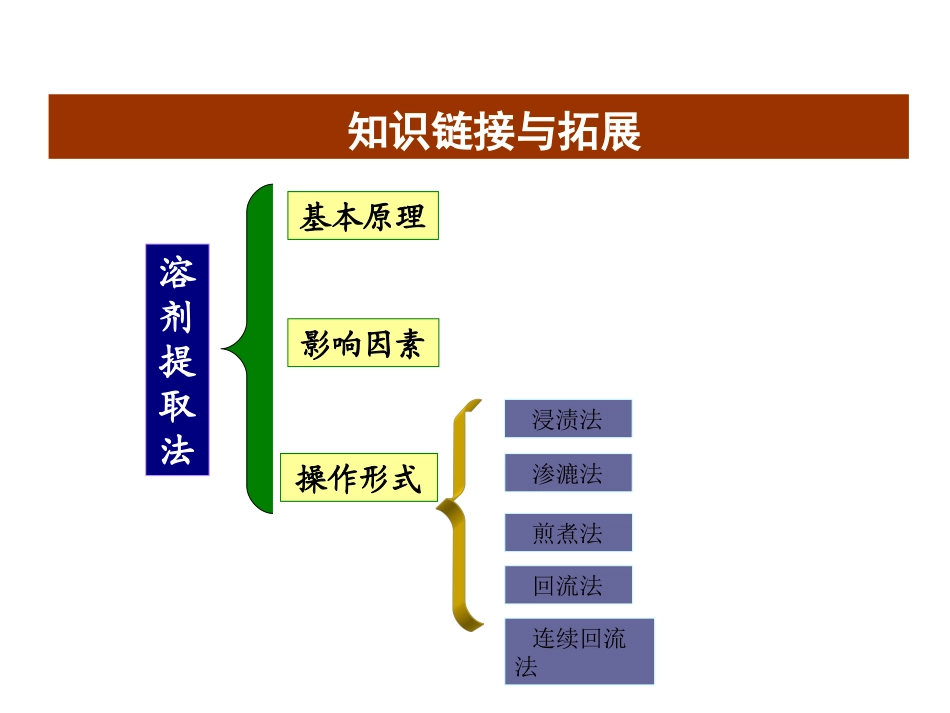 知识链接与拓展

溶剂提取法

基本原理

影响因素

操作形式

浸渍法

渗漉法

煎煮法

回流法

连续回流法